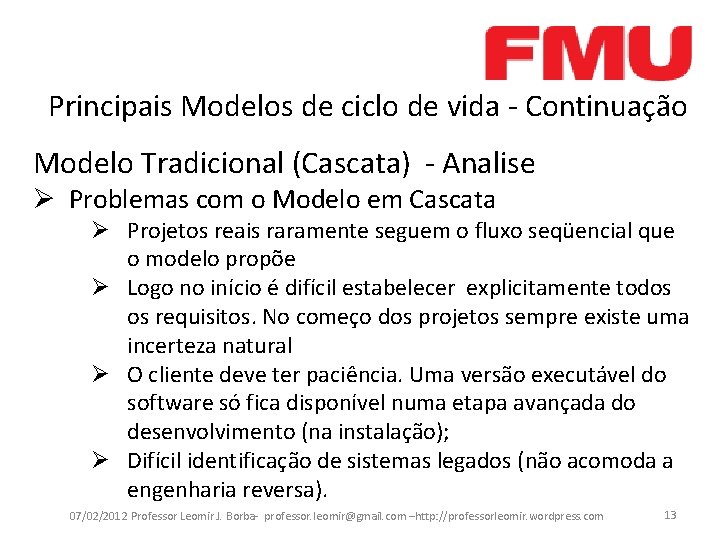 FMU

Principais Modelos de ciclo de vida - Continuação

Modelo Tradicional (Cascata) - Analise

➢ Problemas com o Modelo em Cascata

➢ Projetos reais raramente seguem o fluxo seqüencial que o modelo propõe

➢ Logo no início é difícil estabelecer explicitamente todos os requisitos. No começo dos projetos sempre existe uma incerteza natural

➢ O cliente deve ter paciência. Uma versão executável do software só fica disponível numa etapa avançada do desenvolvimento (na instalação);

➢ Difícil identificação de sistemas legados (não acomoda a engenharia reversa).

07/02/2012 Professor Leomir J. Borba- professor.leomir@gmail.com –http://professorleomir.wordpress.com 13